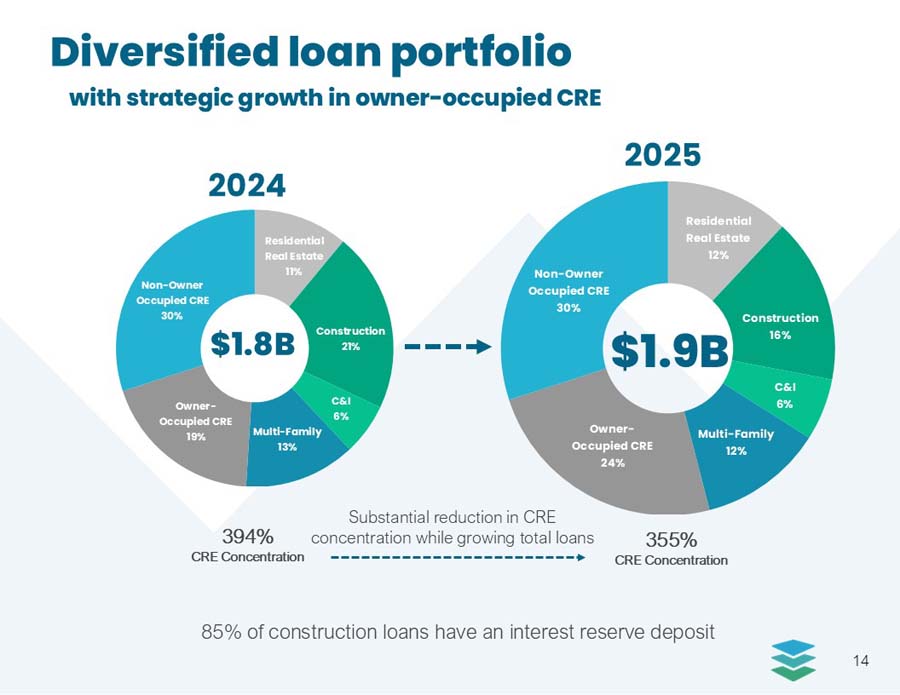 Diversified loan portfolio

with strategic growth in owner-occupied CRE

2024

Residential Real Estate 11%

Construction 21%

C&I 6%

Multi-Family 13%

Owner-Occupied CRE 19%

Non-Owner Occupied CRE 30%

$1.8B

2025

Residential Real Estate 12%

Construction 16%

C&I 6%

Multi-Family 12%

Owner-Occupied CRE 24%

Non-Owner Occupied CRE 30%

$1.9B

394%
CRE Concentration

Substantial reduction in CRE concentration while growing total loans

355%
CRE Concentration

85% of construction loans have an interest reserve deposit

14